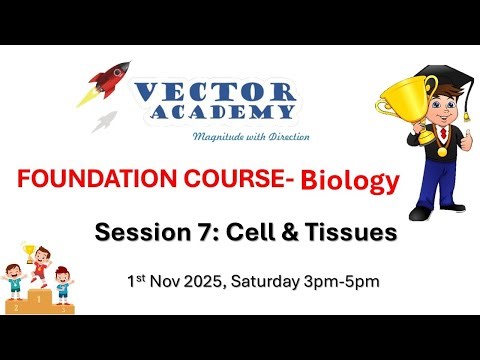 VECTOR ACADEMY
Magnitude with Direction

FOUNDATION COURSE- Biology

Session 7: Cell & Tissues

1st Nov 2025, Saturday 3pm-5pm

2 1 3